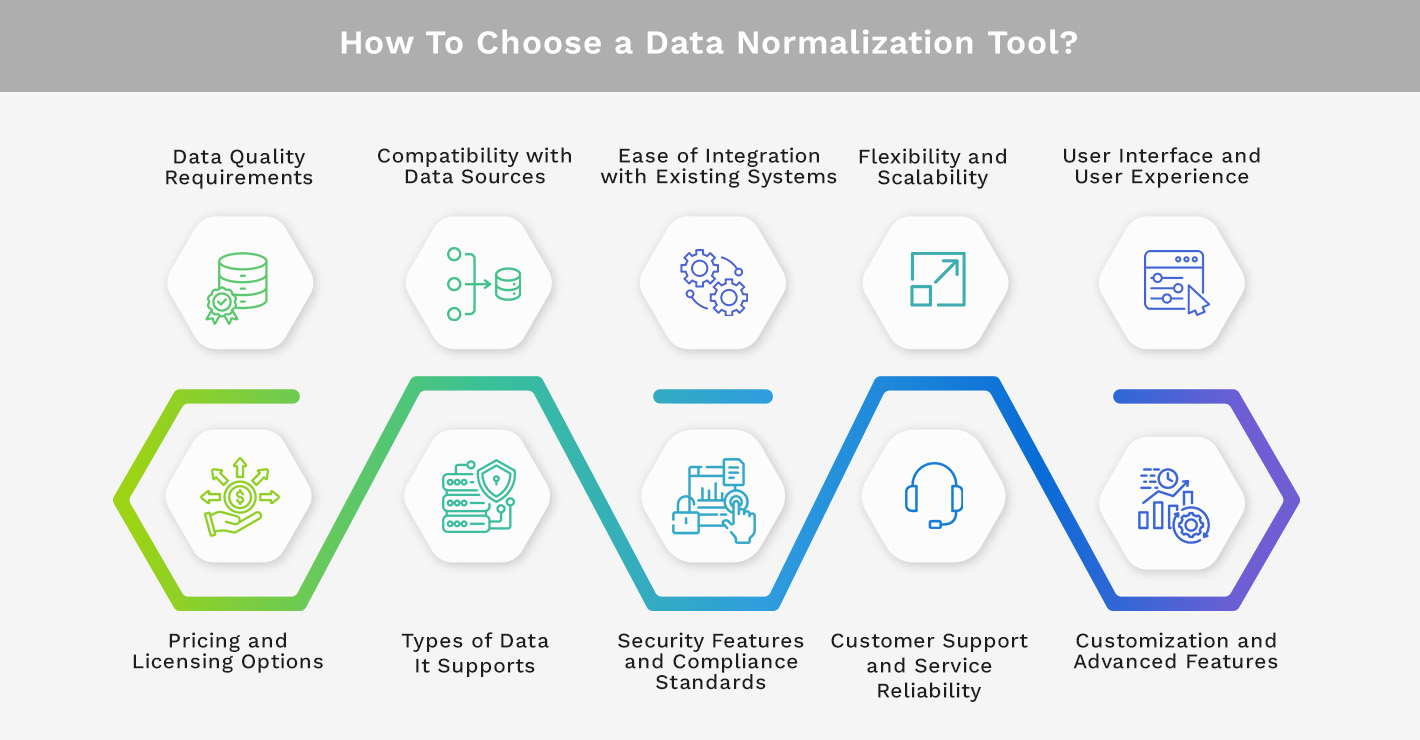 How To Choose a Data Normalization Tool?

Data Quality Requirements

Compatibility with Data Sources

Ease of Integration with Existing Systems

Flexibility and Scalability

User Interface and User Experience

Pricing and Licensing Options

Types of Data It Supports

Security Features and Compliance Standards

Customer Support and Service Reliability

Customization and Advanced Features